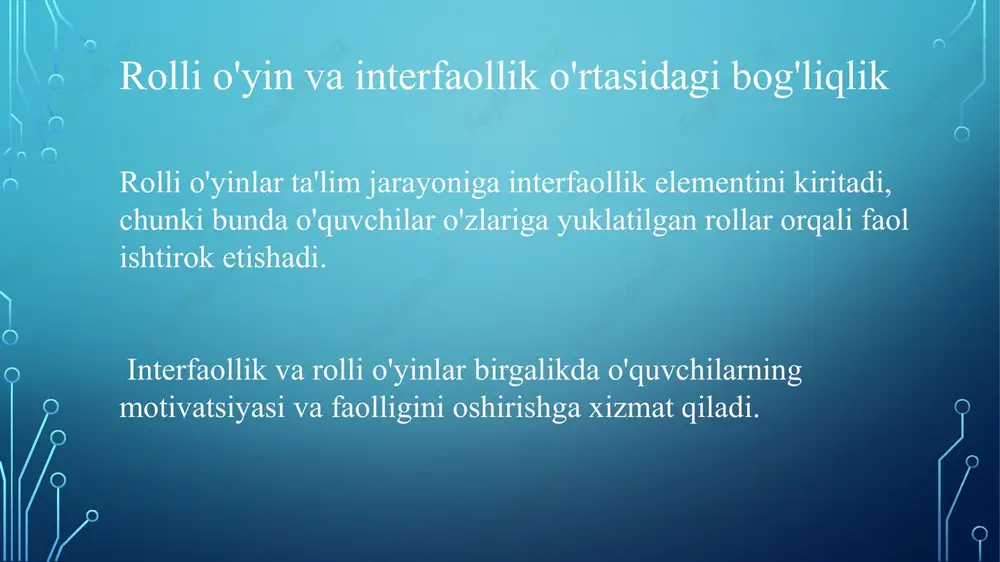 Rolli o'yin va interfaollik o'rtasidagi bog'liqlik

Rolli o'yinlar ta'lim jarayoniga interfaollik elementini kiritadi, chunki bunda o'quvchilar o'zlariga yuklatilgan rollar orqali faol ishtirok etishadi.

Interfaollik va rolli o'yinlar birgalikda o'quvchilarning motivatsiyasi va faolligini oshirishga xizmat qiladi.